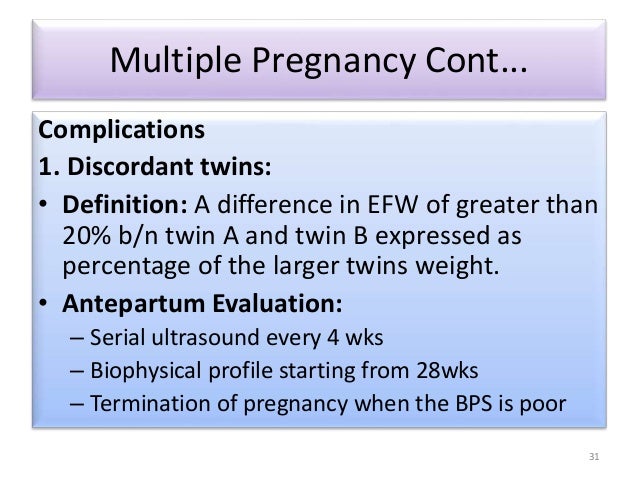 Multiple Pregnancy Cont…

Complications

1. Discordant twins:

• Definition: A difference in EFW of greater than 20% b/n twin A and twin B expressed as percentage of the larger twins weight.

• Antepartum Evaluation:
– Serial ultrasound every 4 wks
– Biophysical profile starting from 28wks
– Termination of pregnancy when the BPS is poor

31